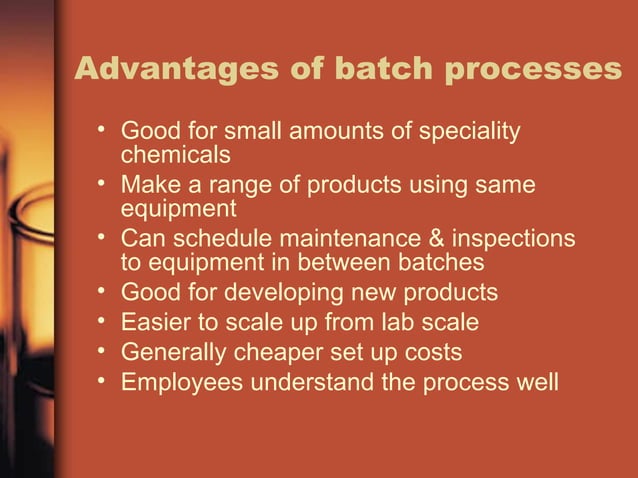 Advantages of batch processes

• Good for small amounts of speciality chemicals
• Make a range of products using same equipment
• Can schedule maintenance & inspections to equipment in between batches
• Good for developing new products
• Easier to scale up from lab scale
• Generally cheaper set up costs
• Employees understand the process well